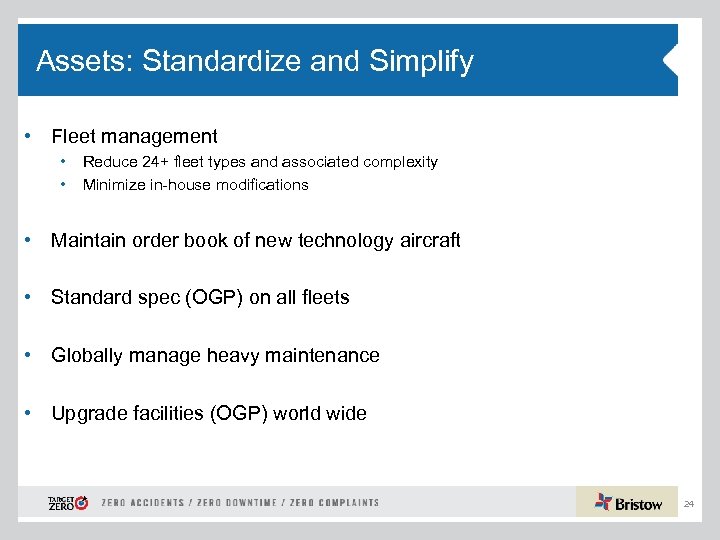 Assets: Standardize and Simplify

• Fleet management
  • Reduce 24+ fleet types and associated complexity
  • Minimize in-house modifications

• Maintain order book of new technology aircraft

• Standard spec (OGP) on all fleets

• Globally manage heavy maintenance

• Upgrade facilities (OGP) world wide

TARGET ZERO ZERO ACCIDENTS / ZERO DOWNTIME / ZERO COMPLAINTS

Bristow

24